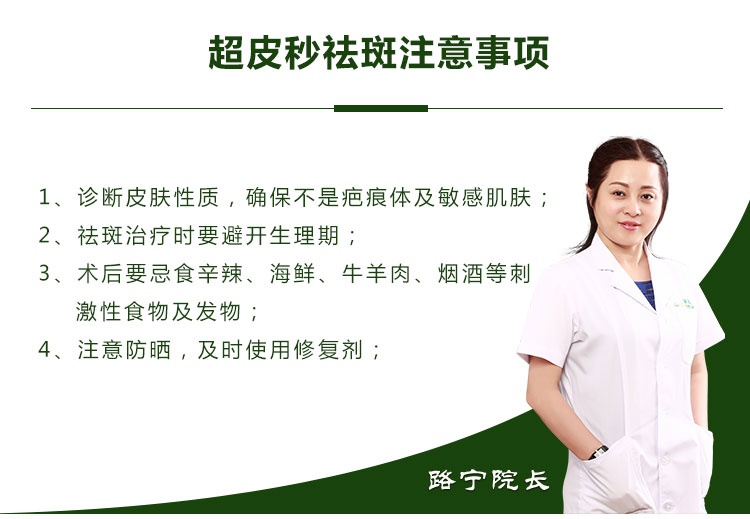 超皮秒祛斑注意事项

1、诊断皮肤性质，确保不是疤痕体及敏感肌肤；

2、祛斑治疗时要避开生理期；

3、术后要忌食辛辣、海鲜、牛羊肉、烟酒等刺激性食物及发物；

4、注意防晒，及时使用修复剂；

路宁院长